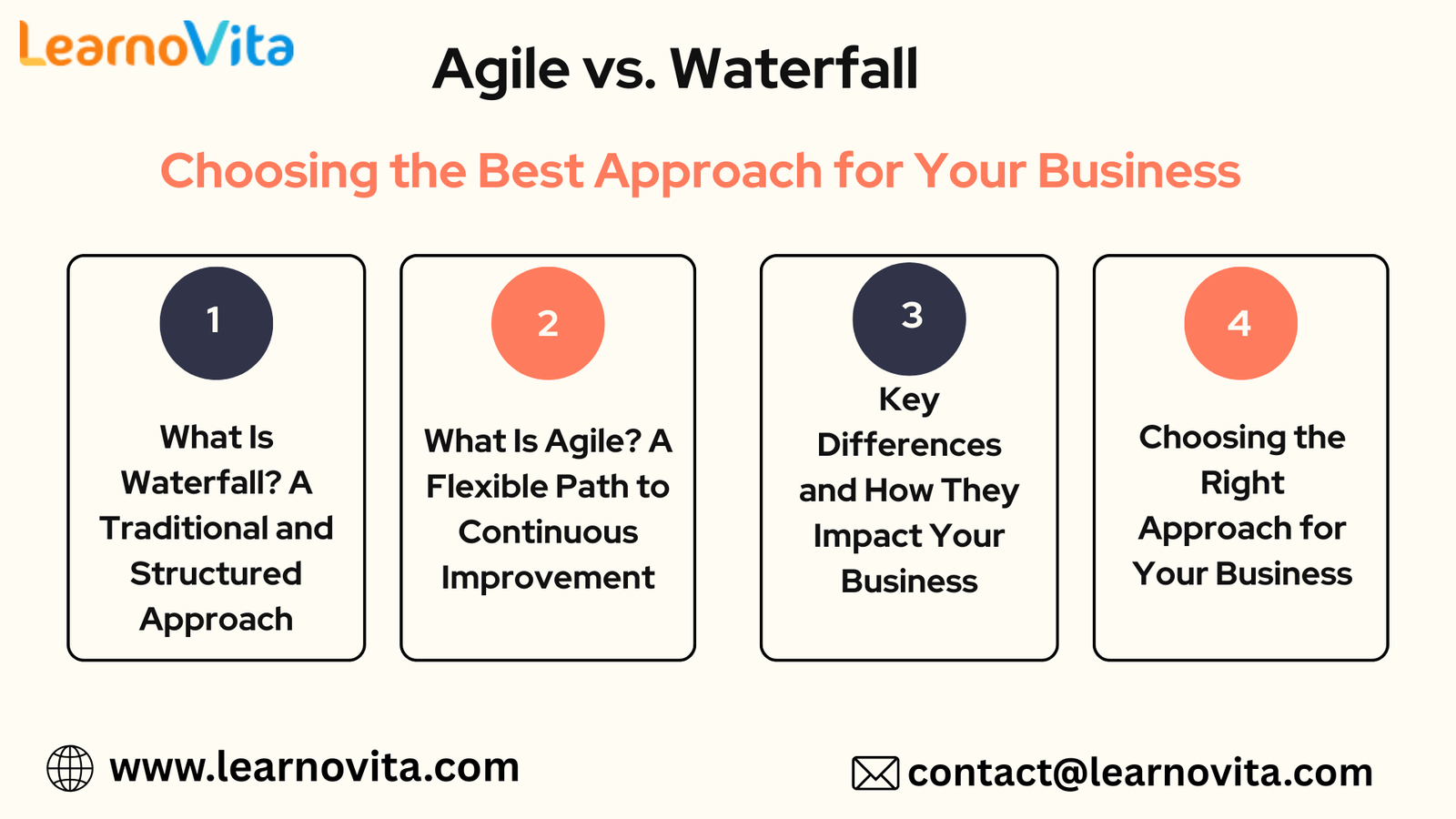 LearnoVita

Agile vs. Waterfall

Choosing the Best Approach for Your Business

1

What Is Waterfall? A Traditional and Structured Approach

2

What Is Agile? A Flexible Path to Continuous Improvement

3

Key Differences and How They Impact Your Business

4

Choosing the Right Approach for Your Business

www.learnovita.com

contact@learnovita.com